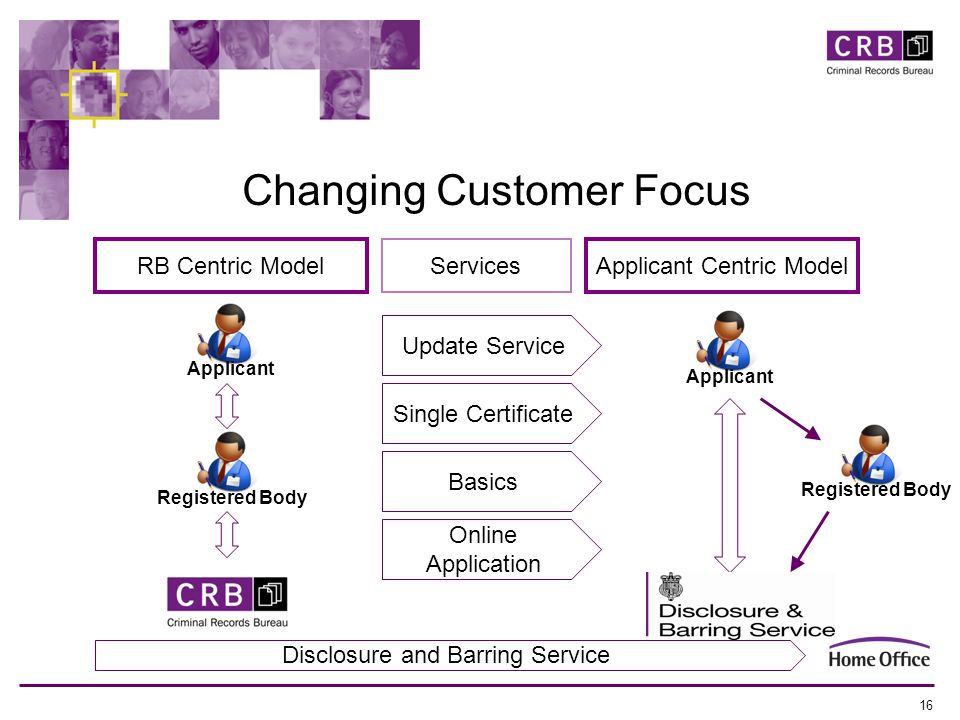 CRB
Criminal Records Bureau

Changing Customer Focus

RB Centric Model

Services

Applicant Centric Model

Applicant

Registered Body

CRB
Criminal Records Bureau

Update Service

Single Certificate

Basics

Online Application

Applicant

Registered Body

Disclosure & Barring Service

Disclosure and Barring Service

Home Office

16